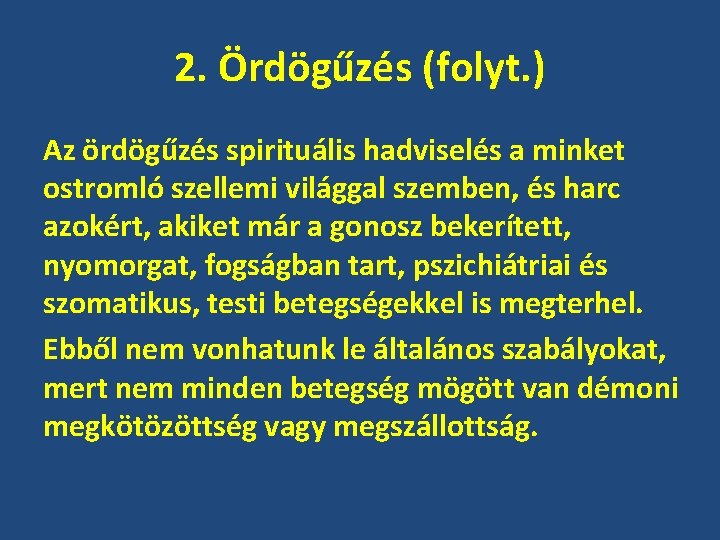 2. Ördögűzés (folyt.)

Az ördögűzés spirituális hadviselés a minket ostromló szellemi világgal szemben, és harc azokért, akiket már a gonosz bekerített, nyomorgat, fogságban tart, pszichiátriai és szomatikus, testi betegségekkel is megterhel.

Ebből nem vonhatunk le általános szabályokat, mert nem minden betegség mögött van démoni megkötözöttség vagy megszállottság.